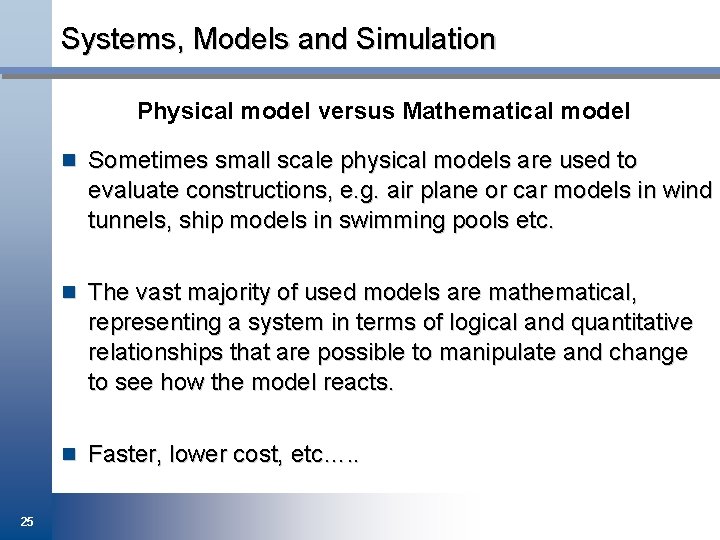 Systems, Models and Simulation

Physical model versus Mathematical model

Sometimes small scale physical models are used to evaluate constructions, e.g. air plane or car models in wind tunnels, ship models in swimming pools etc.

The vast majority of used models are mathematical, representing a system in terms of logical and quantitative relationships that are possible to manipulate and change to see how the model reacts.

Faster, lower cost, etc…..

25